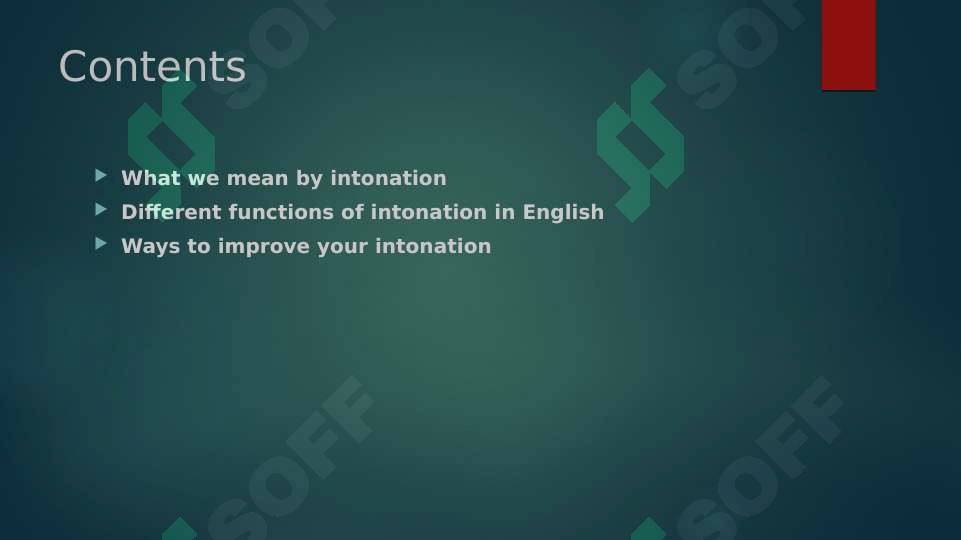 Contents

What we mean by intonation
Different functions of intonation in English
Ways to improve your intonation

SOFF
SOFF
SOFF
SOFF